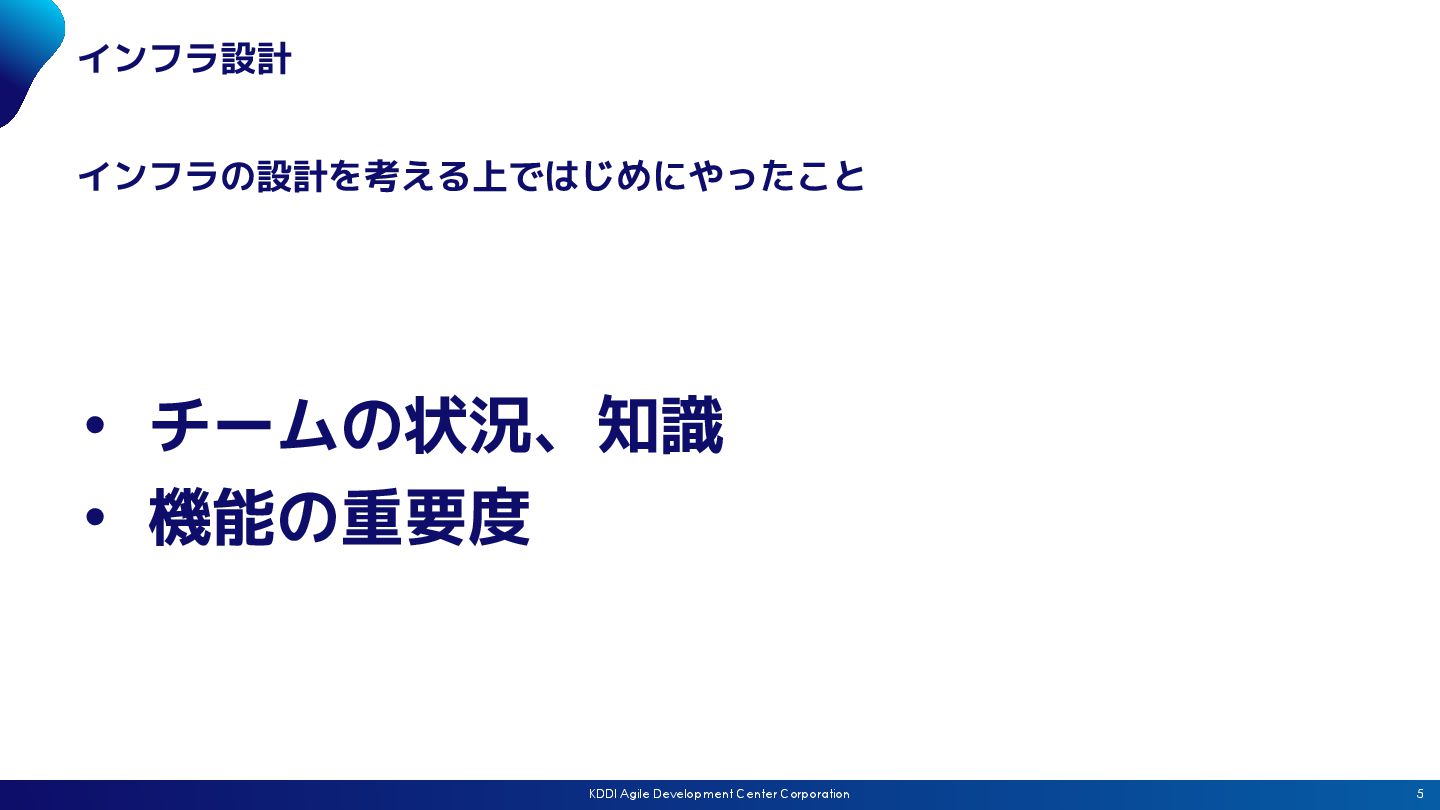 インフラ設計

インフラの設計を考える上ではじめにやったこと

• チームの状況、知識
• 機能の重要度

KDDI Agile Development Center Corporation

5